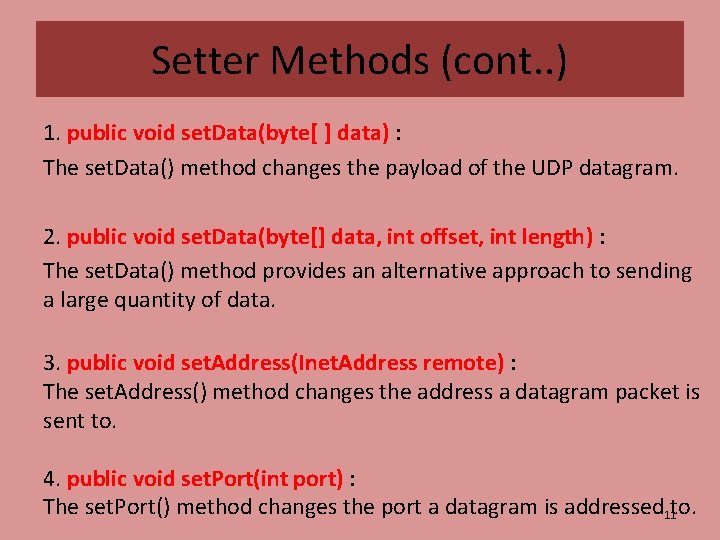 Setter Methods (cont..)

1. public void setData(byte[ ] data) :
The setData() method changes the payload of the UDP datagram.

2. public void setData(byte[] data, int offset, int length) :
The setData() method provides an alternative approach to sending a large quantity of data.

3. public void setAddress(InetAddress remote) :
The setAddress() method changes the address a datagram packet is sent to.

4. public void setPort(int port) :
The setPort() method changes the port a datagram is addressed to.

11